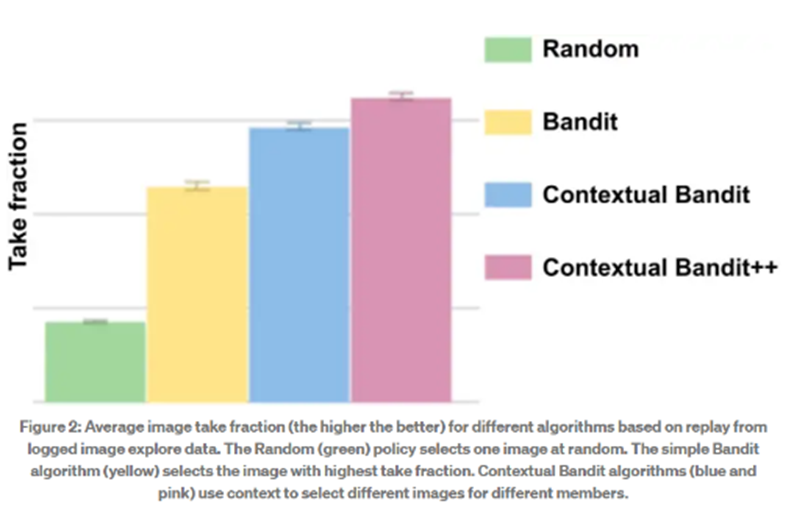 Take fraction

Random

Bandit

Contextual Bandit

Contextual Bandit++

Figure 2: Average image take fraction (the higher the better) for different algorithms based on replay from logged image explore data. The Random (green) policy selects one image at random. The simple Bandit algorithm (yellow) selects the image with highest take fraction. Contextual Bandit algorithms (blue and pink) use context to select different images for different members.